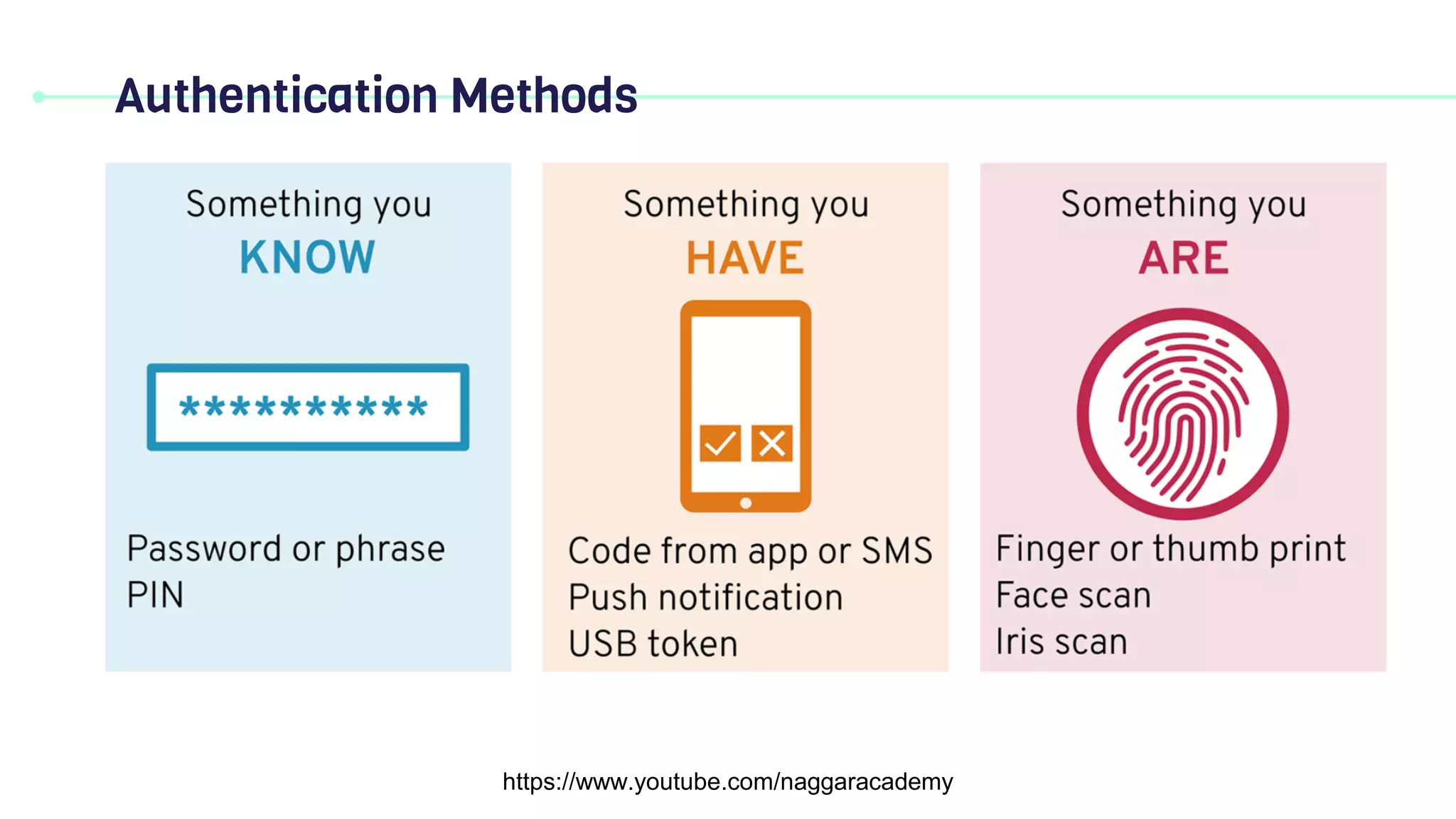 Authentication Methods

Something you
KNOW

**********

Password or phrase
PIN

Something you
HAVE

Code from app or SMS
Push notification
USB token

Something you
ARE

Finger or thumb print
Face scan
Iris scan

https://www.youtube.com/naggaracademy